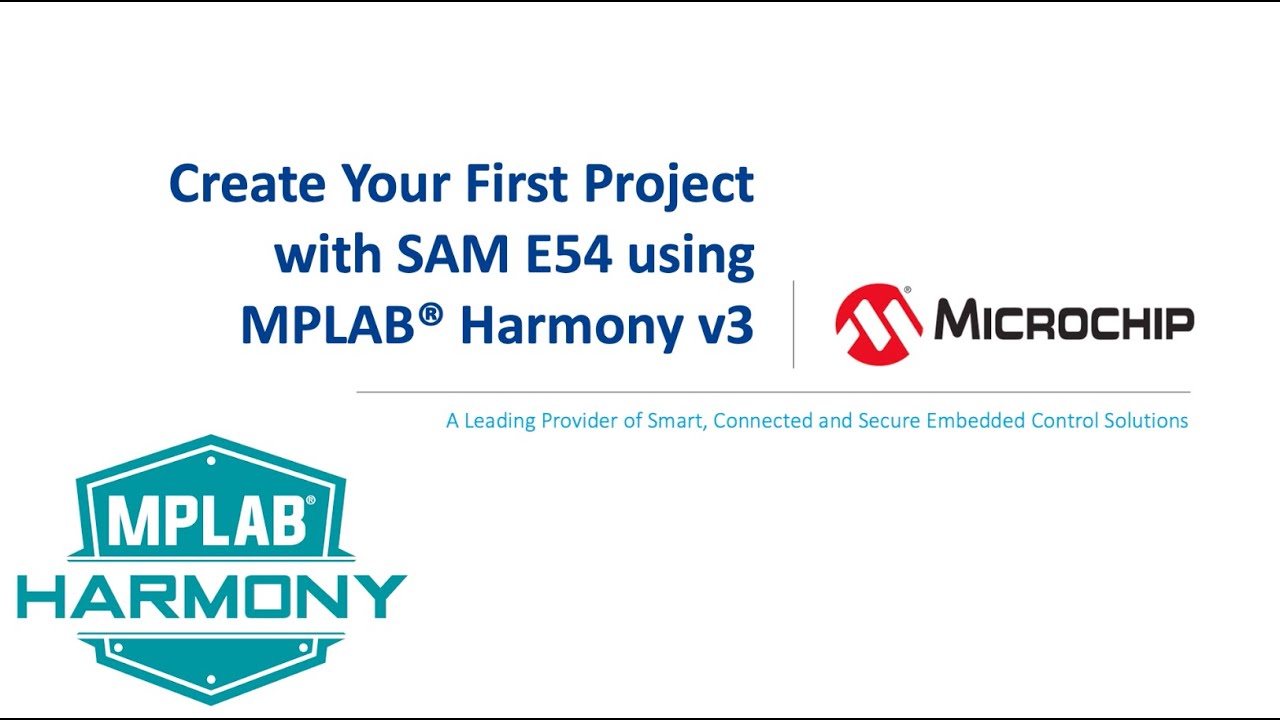 Create Your First Project with SAM E54 using MPLAB® Harmony v3

MICROCHIP

A Leading Provider of Smart, Connected and Secure Embedded Control Solutions

MPLAB®
HARMONY